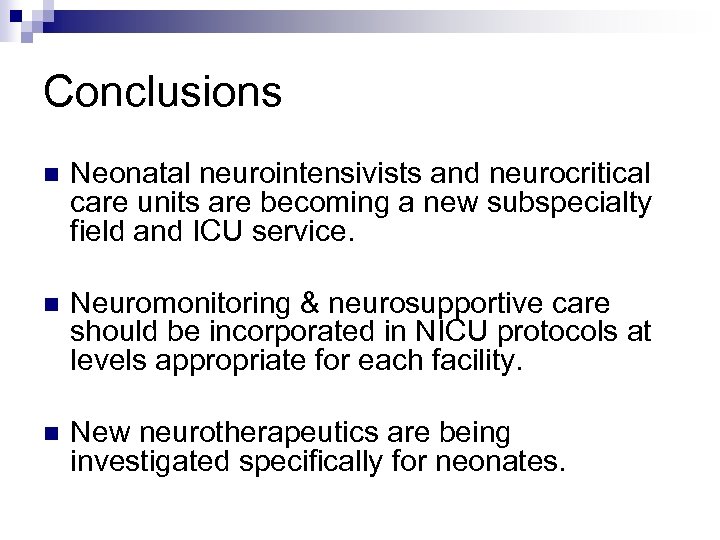 Conclusions

Neonatal neurointensivists and neurocritical care units are becoming a new subspecialty field and ICU service.

Neuromonitoring & neurosupportive care should be incorporated in NICU protocols at levels appropriate for each facility.

New neurotherapeutics are being investigated specifically for neonates.